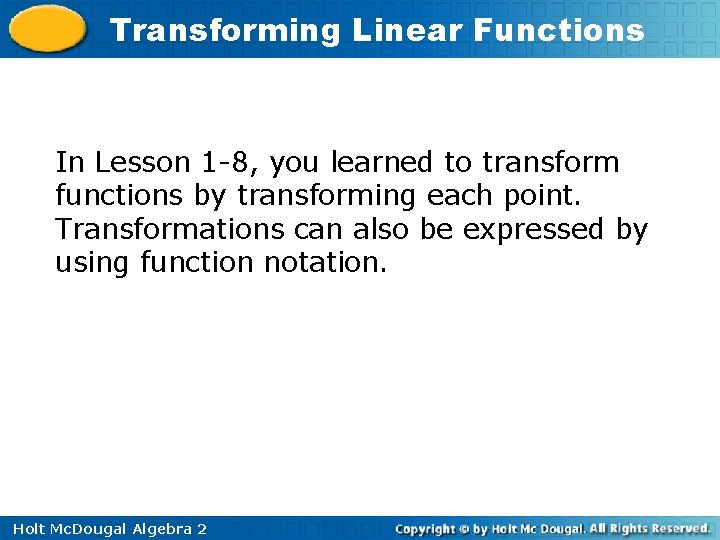 Transforming Linear Functions

In Lesson 1-8, you learned to transform functions by transforming each point. Transformations can also be expressed by using function notation.

Holt McDougal Algebra 2

Copyright © by Holt Mc Dougal. All Rights Reserved.